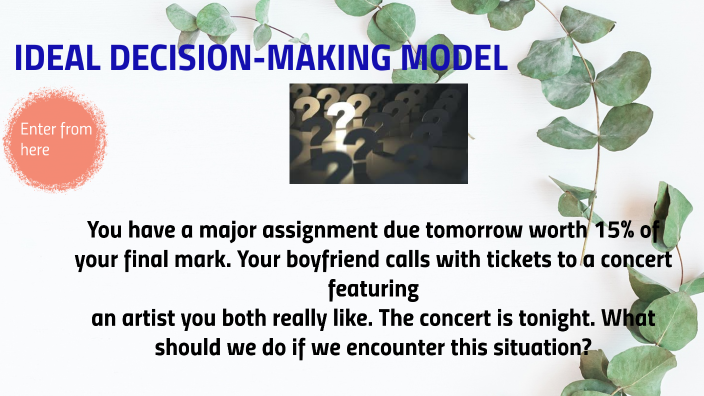 IDEAL DECISION-MAKING MODEL

Enter from here

You have a major assignment due tomorrow worth 15% of your final mark. Your boyfriend calls with tickets to a concert featuring
an artist you both really like. The concert is tonight. What should we do if we encounter this situation?